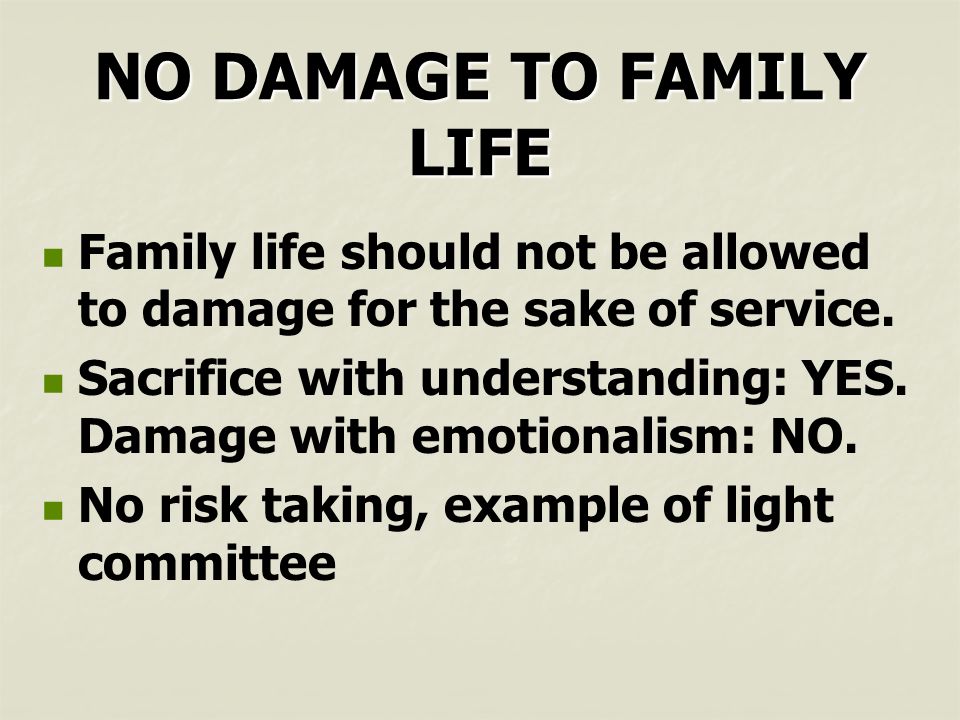 NO DAMAGE TO FAMILY LIFE

- Family life should not be allowed to damage for the sake of service.
- Sacrifice with understanding: YES. Damage with emotionalism: NO.
- No risk taking, example of light committee